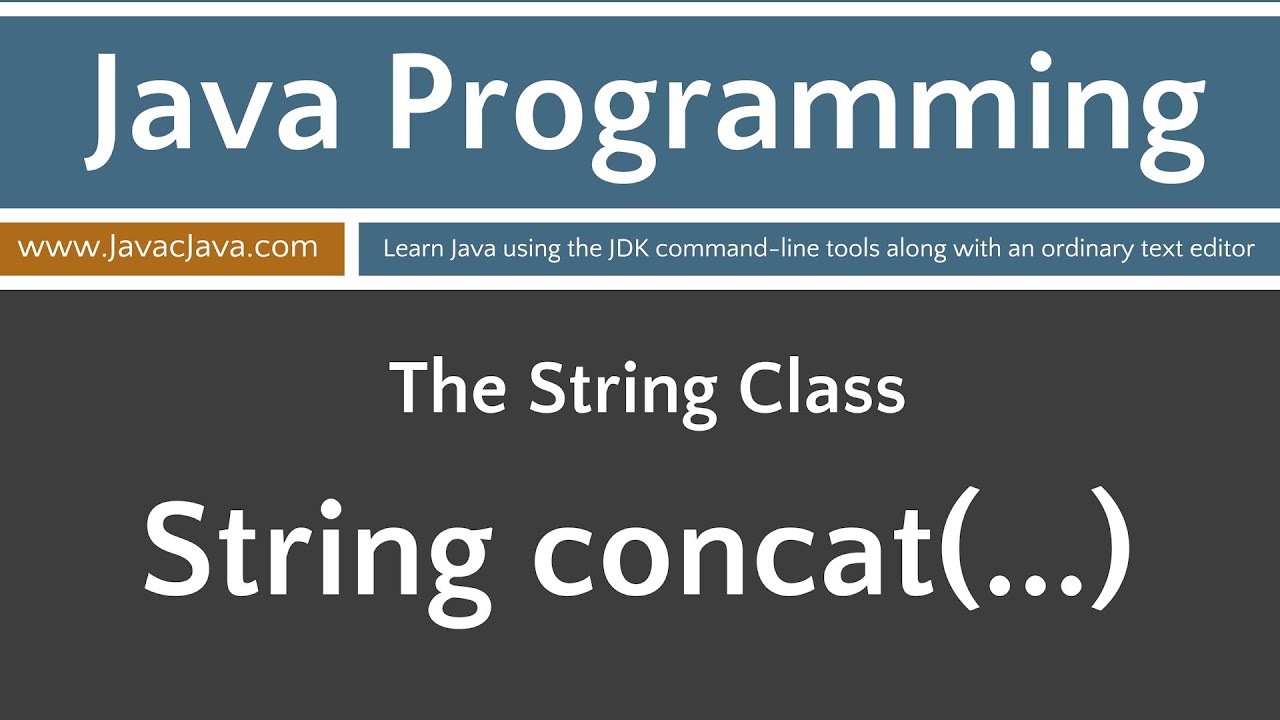 Java Programming

www.JavacJava.com

Learn Java using the JDK command-line tools along with an ordinary text editor

The String Class

String concat(...)